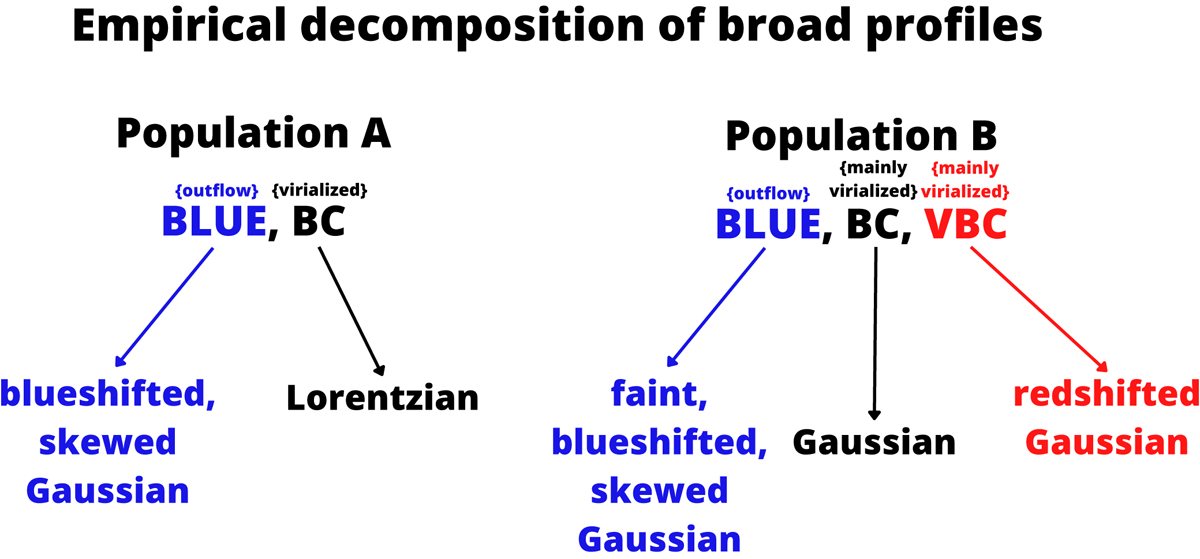 Empirical decomposition of broad profiles

Population A

{outflow} {virialized}
BLUE, BC

blueshifted, skewed Gaussian

Lorentzian

Population B

{outflow} {mainly virialized} {mainly virialized}
BLUE, BC, VBC

faint, blueshifted, skewed Gaussian

Gaussian

redshifted Gaussian